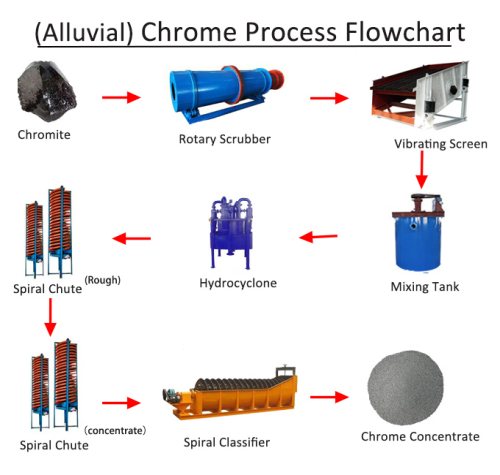 (Alluvial) Chrome Process Flowchart

Chromite

Rotary Scrubber

Vibrating Screen

Mixing Tank

Hydrocyclone

Spiral Chute (Rough)

Spiral Chute (concentrate)

Spiral Classifier

Chrome Concentrate